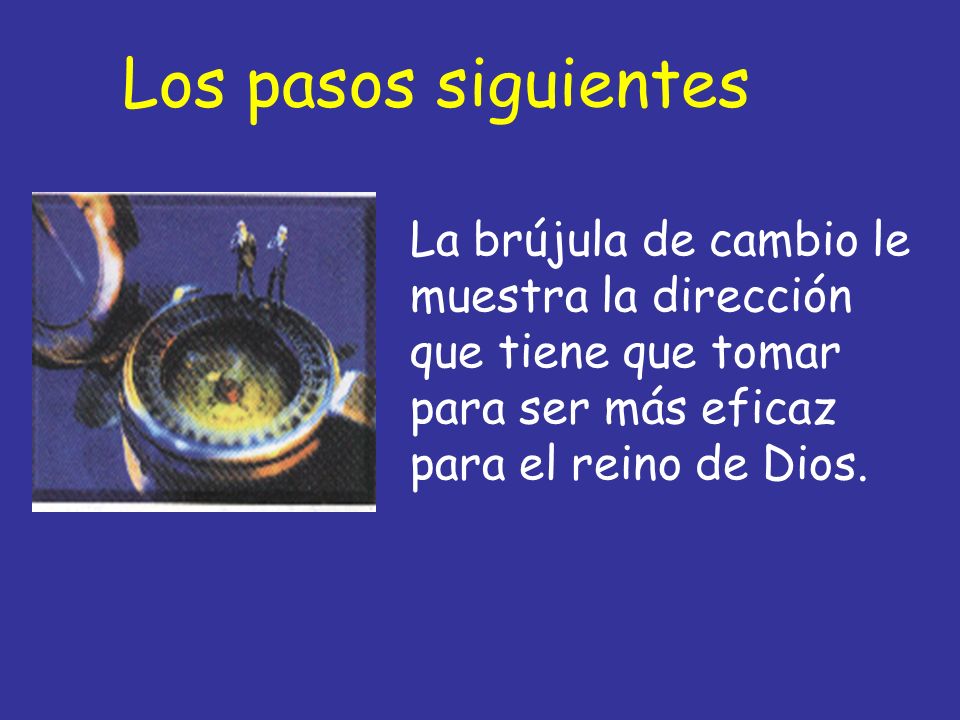 Los pasos siguientes

La brújula de cambio le muestra la dirección que tiene que tomar para ser más eficaz para el reino de Dios.